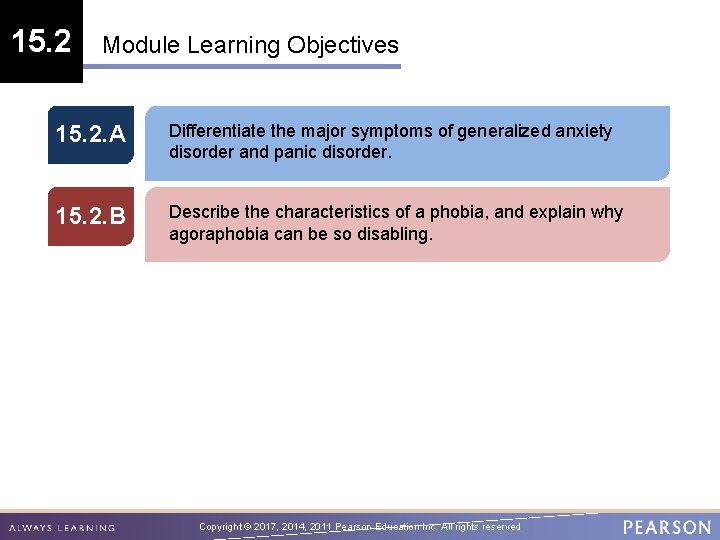 15.2

Module Learning Objectives

15.2.A

Differentiate the major symptoms of generalized anxiety disorder and panic disorder.

15.2.B

Describe the characteristics of a phobia, and explain why agoraphobia can be so disabling.

ALWAYS LEARNING

Copyright © 2017, 2014, 2011 Pearson Education Inc. All rights reserved.

PEARSON